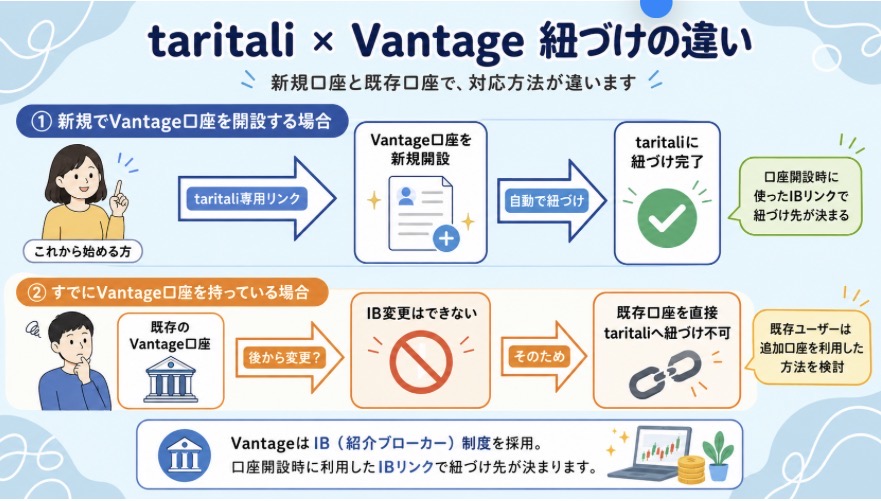 taritali × Vantage 紐づけの違い

新規口座と既存口座で、対応方法が違います

① 新規でVantage口座を開設する場合

これから始める方

taritali専用リンク

Vantage口座を新規開設

自動で紐づけ

taritaliに紐づけ完了

口座開設時に使ったIBリンクで紐づけ先が決まる

② すでにVantage口座を持っている場合

既存のVantage口座

後から変更?

IB変更はできない

そのため

既存口座を直接taritaliへ紐づけ不可

既存ユーザーは追加口座を利用した方法を検討

Vantageは IB(紹介ブローカー)制度を採用。
口座開設時に利用したIBリンクで紐づけ先が決まります。